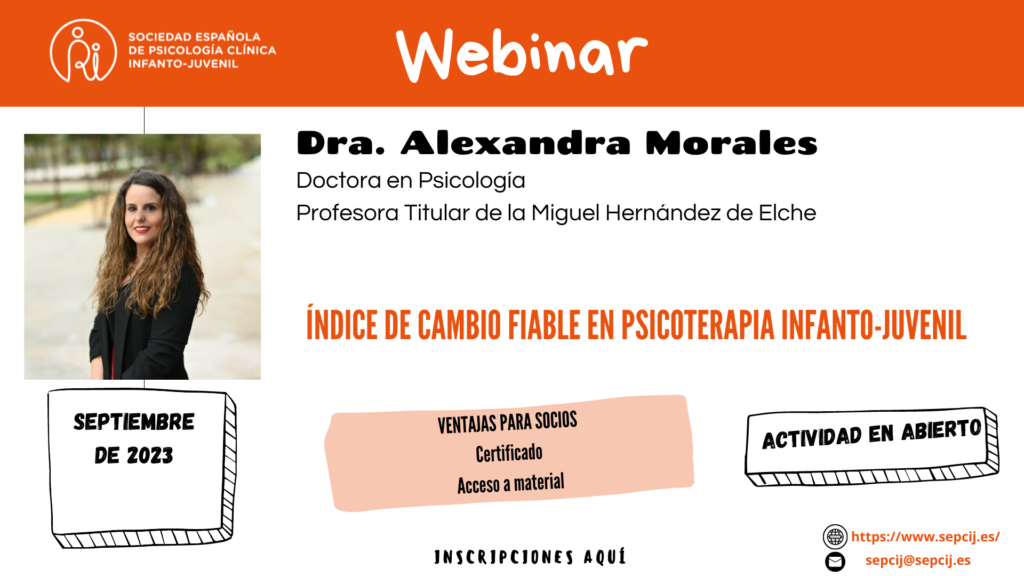 SOCIEDAD ESPAÑOLA DE PSICOLOGÍA CLÍNICA INFANTO-JUVENIL

Webinar

Dra. Alexandra Morales
Doctora en Psicología
Profesora Titular de la Miguel Hernández de Elche

ÍNDICE DE CAMBIO FIABLE EN PSICOTERAPIA INFANTO-JUVENIL

SEPTIEMBRE DE 2023

VENTAJAS PARA SOCIOS
Certificado
Acceso a material

ACTIVIDAD EN ABIERTO

INSCRIPCIONES AQUÍ

https://www.sepcij.es/
sepcij@sepcij.es